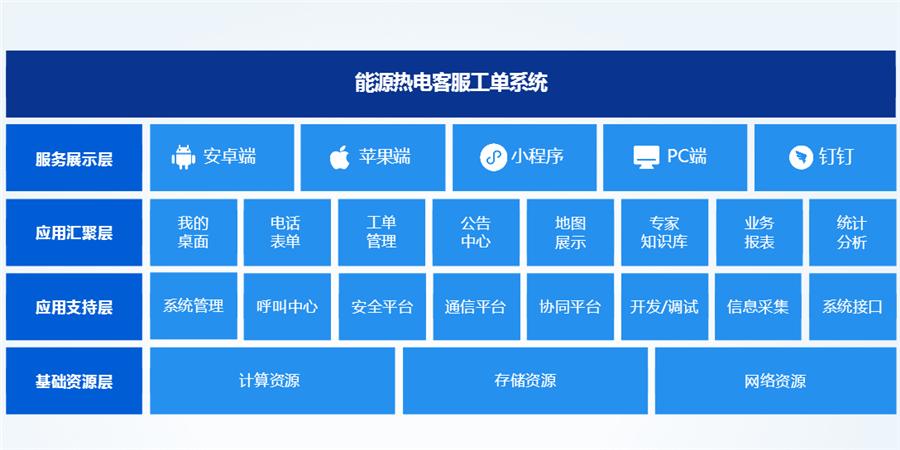 能源热电客服工单系统

服务展示层

安卓端

苹果端

小程序

PC端

钉钉

应用汇聚层

我的桌面

电话表单

工单管理

公告中心

地图展示

专家知识库

业务报表

统计分析

应用支持层

系统管理

呼叫中心

安全平台

通信平台

协同平台

开发/调试

信息采集

系统接口

基础资源层

计算资源

存储资源

网络资源